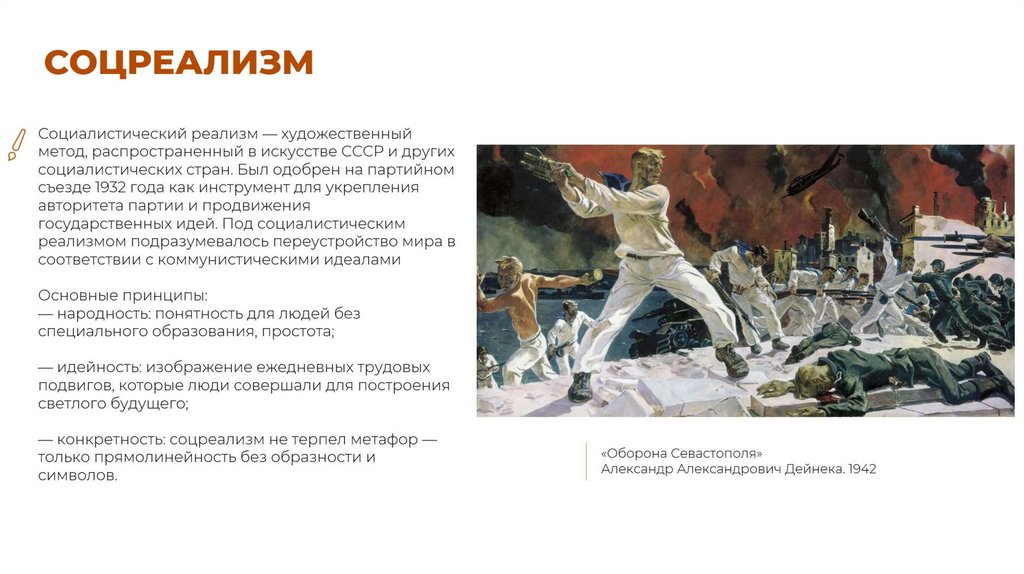 СОЦРЕАЛИЗМ

Социалистический реализм — художественный метод, распространенный в искусстве СССР и других социалистических стран. Был одобрен на партийном съезде 1932 года как инструмент для укрепления авторитета партии и продвижения государственных идей. Под социалистическим реализмом подразумевалось переустройство мира в соответствии с коммунистическими идеалами

Основные принципы:
— народность: понятность для людей без специального образования, простота;

— идейность: изображение ежедневных трудовых подвигов, которые люди совершали для построения светлого будущего;

— конкретность: соцреализм не терпел метафор — только прямолинейность без образности и символов.

«Оборона Севастополя»
Александр Александрович Дейнека. 1942